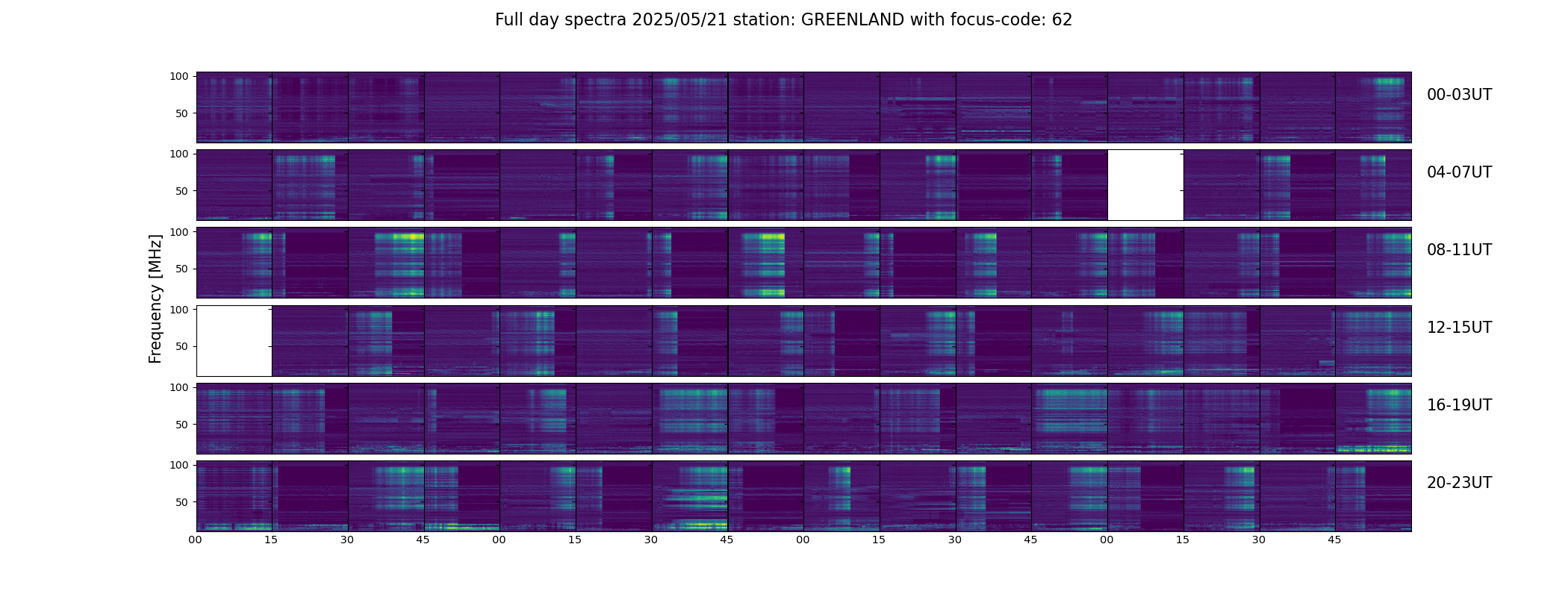 Full day spectra 2025/05/21 station: GREENLAND with focus-code: 62

Frequency [MHz]

100
50
00-03UT

100
50
04-07UT

100
50
08-11UT

100
50
12-15UT

100
50
16-19UT

100
50
20-23UT

00 15 30 45 00 15 30 45 00 15 30 45 00 15 30 45